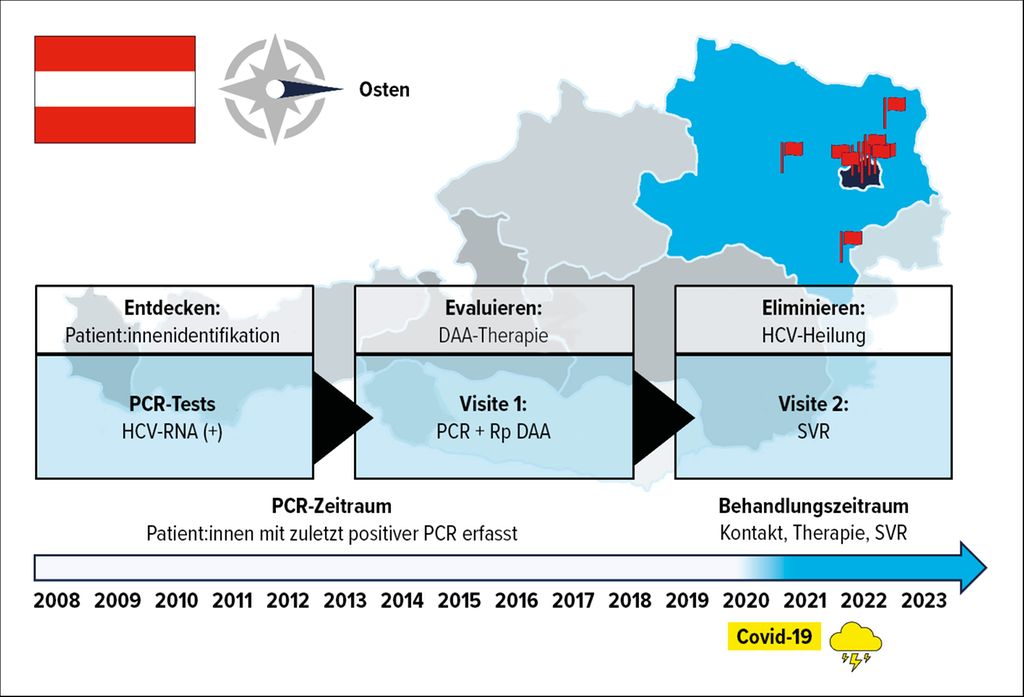 Osten

Entdecken:
Patient:innenidentifikation

PCR-Tests
HCV-RNA (+)

Evaluieren:
DAA-Therapie

Visite 1:
PCR + Rp DAA

Eliminieren:
HCV-Heilung

Visite 2:
SVR

PCR-Zeitraum
Patient:innen mit zuletzt positiver PCR erfasst

Behandlungszeitraum
Kontakt, Therapie, SVR

2008 2009 2010 2011 2012 2013 2014 2015 2016 2017 2018 2019 2020 2021 2022 2023

Covid-19